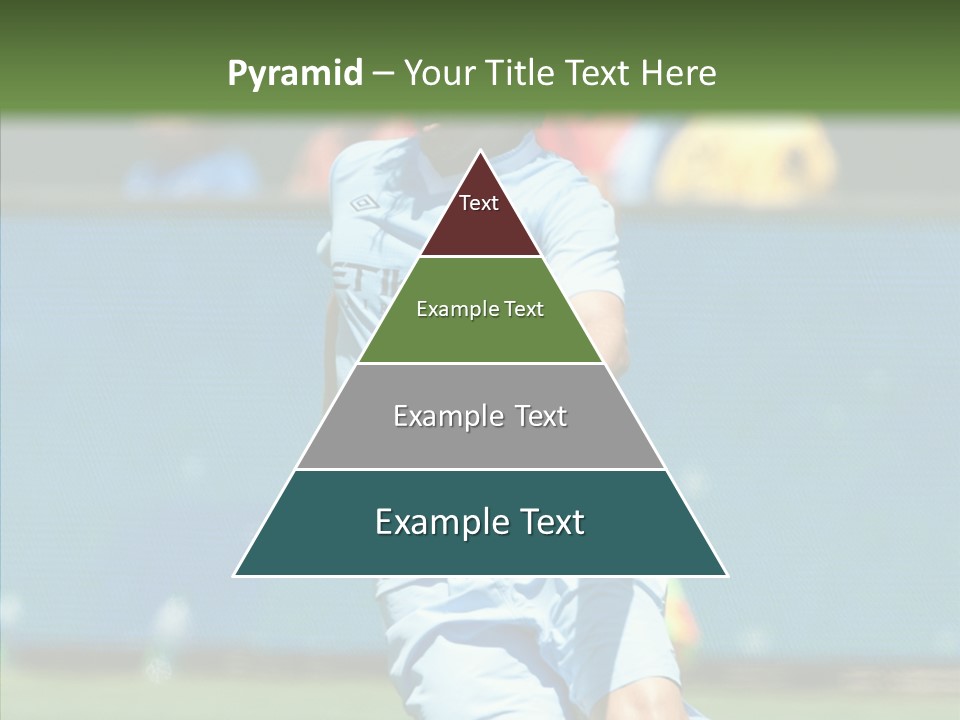 Pyramid – Your Title Text Here

Text

Example Text

Example Text

Example Text